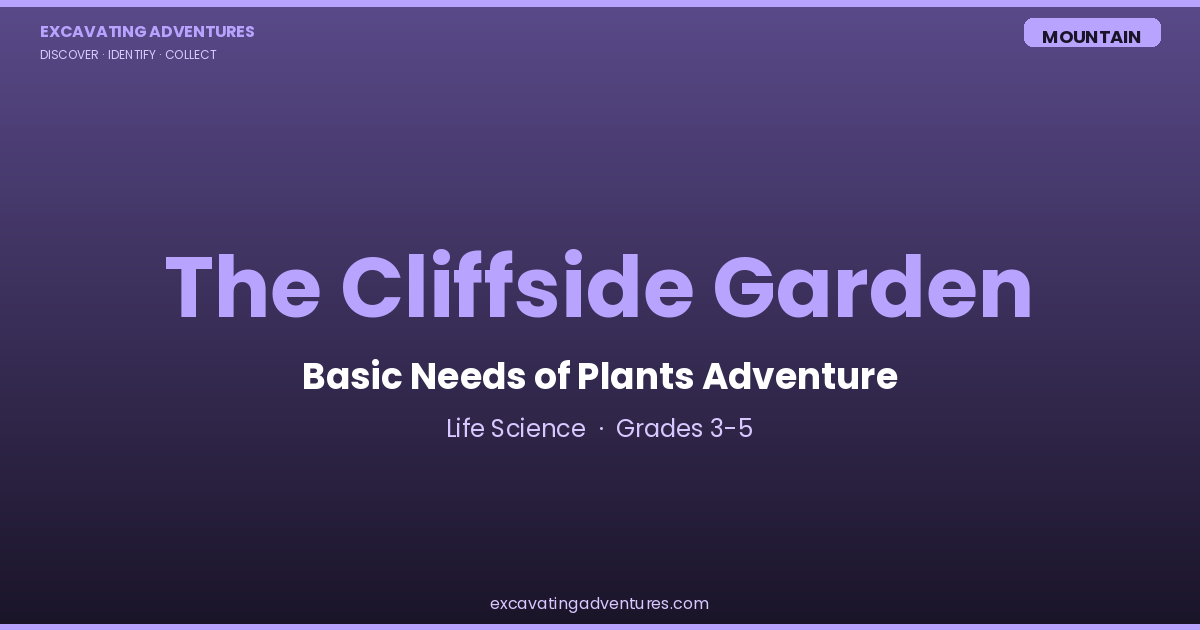 EXCAVATING ADVENTURES
DISCOVER · IDENTIFY · COLLECT

MOUNTAIN

The Cliffside Garden

Basic Needs of Plants Adventure

Life Science · Grades 3-5

excavatingadventures.com